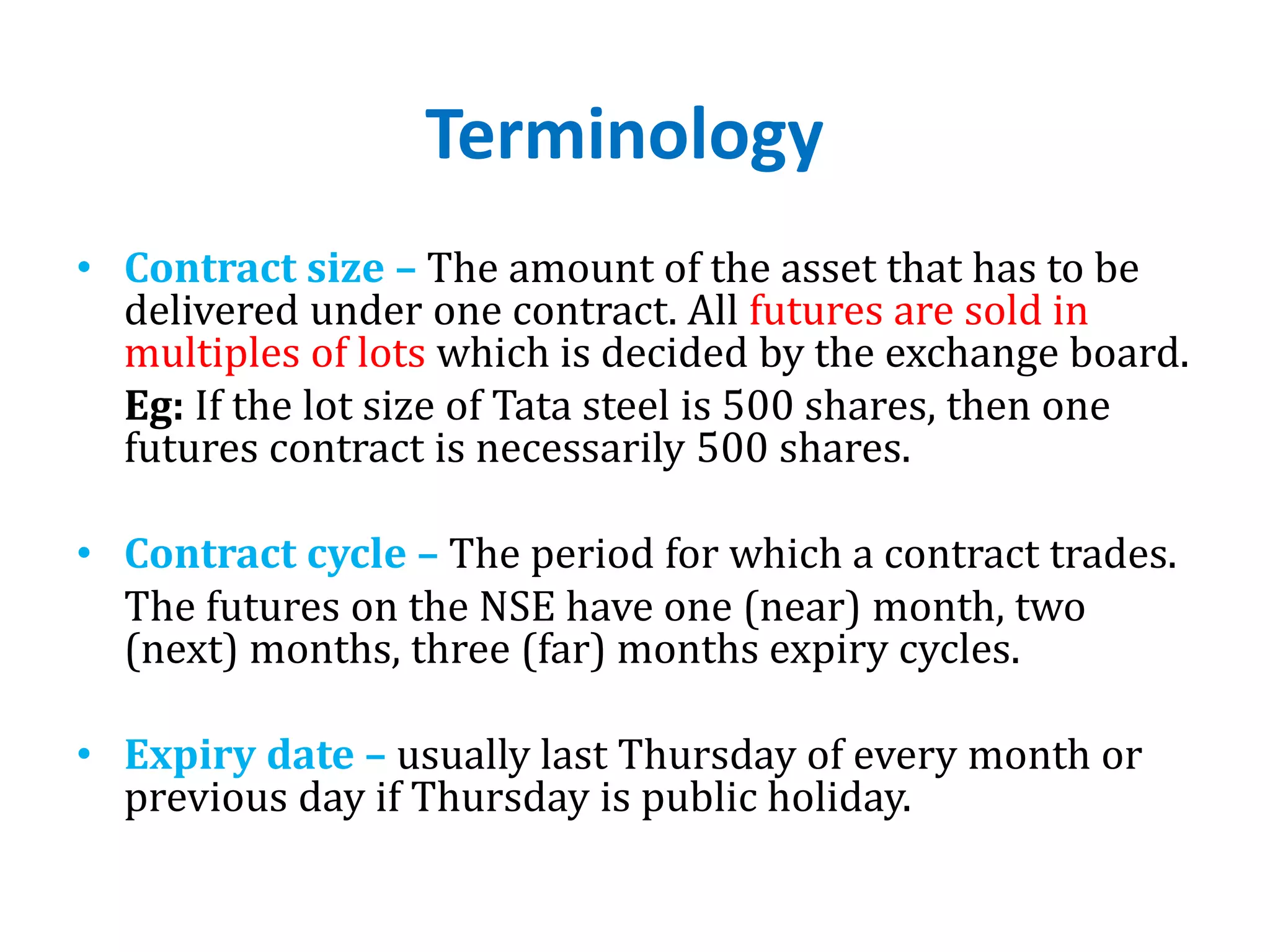 Terminology

• Contract size – The amount of the asset that has to be delivered under one contract. All futures are sold in multiples of lots which is decided by the exchange board.

Eg: If the lot size of Tata steel is 500 shares, then one futures contract is necessarily 500 shares.

• Contract cycle – The period for which a contract trades.

The futures on the NSE have one (near) month, two (next) months, three (far) months expiry cycles.

• Expiry date – usually last Thursday of every month or previous day if Thursday is public holiday.